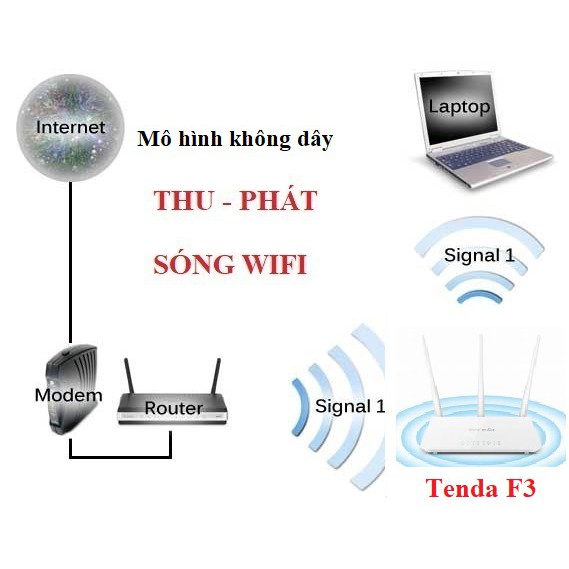 Internet

Mô hình không dây

THU - PHÁT

SÓNG WIFI

Laptop

Signal 1

Modem

Router

Signal 1

Tenda F3